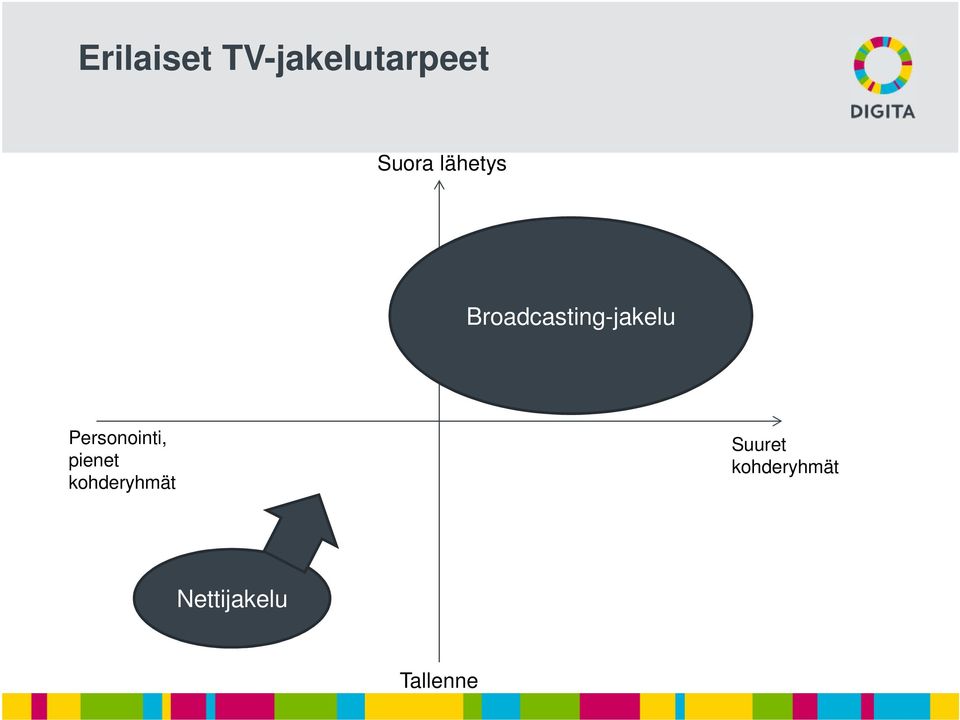 Erilaiset TV-jakelutarpeet

DIGITA

Suora lähetys

Broadcasting-jakelu

Personointi, pienet kohderyhmät

Suuret kohderyhmät

Nettijakelu

Tallenne